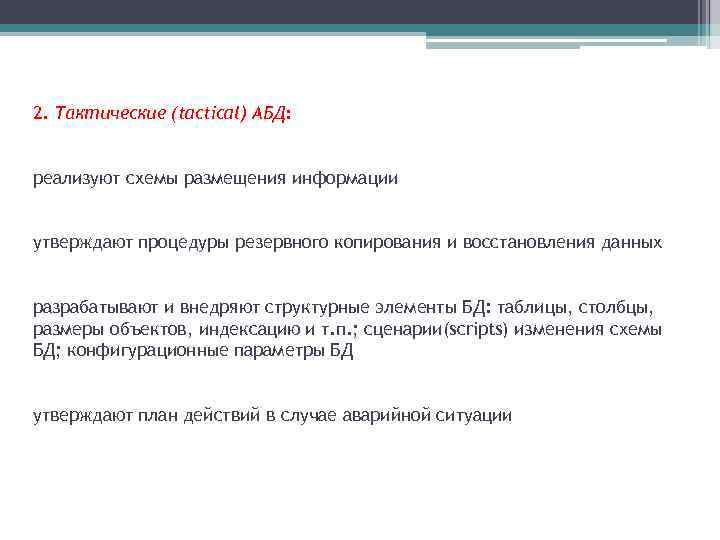 2. Тактические (tactical) АБД:

реализуют схемы размещения информации

утверждают процедуры резервного копирования и восстановления данных

разрабатывают и внедряют структурные элементы БД: таблицы, столбцы, размеры объектов, индексацию и т.п.; сценарии(scripts) изменения схемы БД; конфигурационные параметры БД

утверждают план действий в случае аварийной ситуации